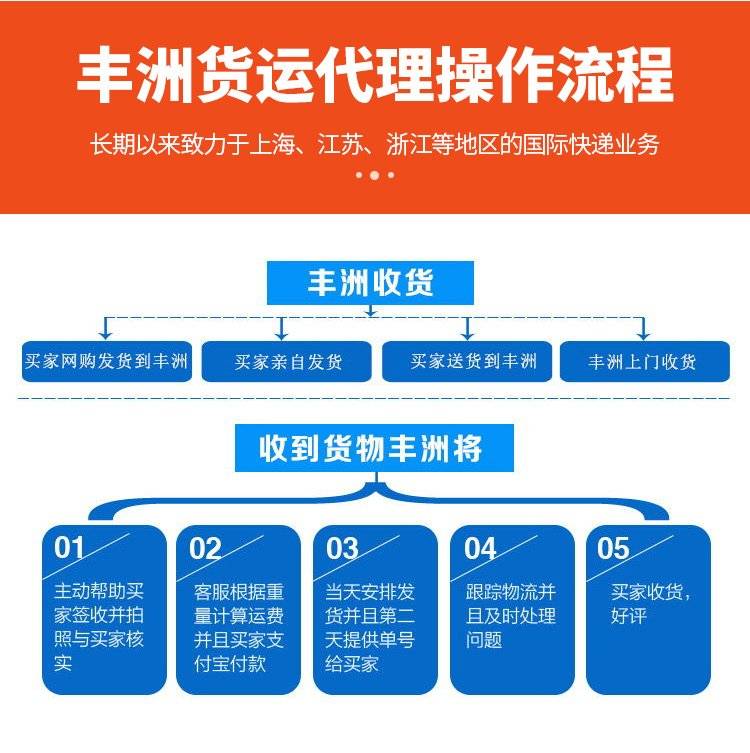 丰洲货运代理操作流程

长期以来致力于上海、江苏、浙江等地区的国际快递业务

丰洲收货

买家网购发货到丰洲

买家亲自发货

买家送货到丰洲

丰洲上门收货

收到货物丰洲将

01
主动帮助买家签收并拍照与买家核实

02
客服根据重量计算运费并且买家支付宝付款

03
当天安排发货并且第二天提供单号给买家

04
跟踪物流并且及时处理问题

05
买家收货，好评